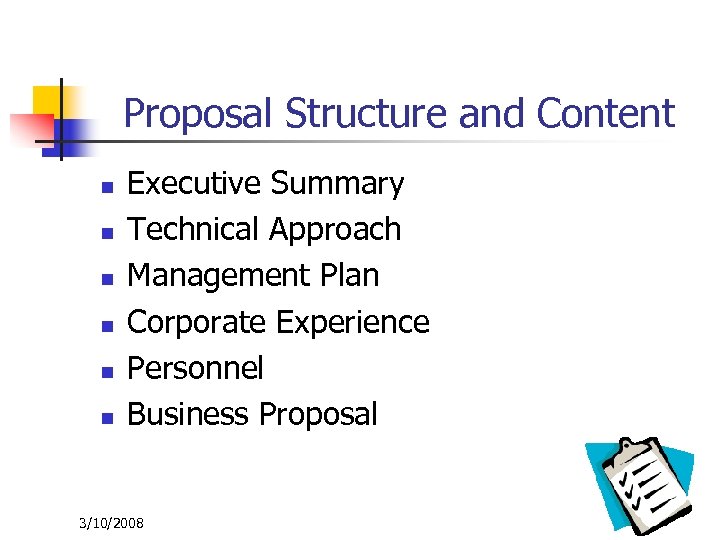 Proposal Structure and Content

- Executive Summary
- Technical Approach
- Management Plan
- Corporate Experience
- Personnel
- Business Proposal

3/10/2008